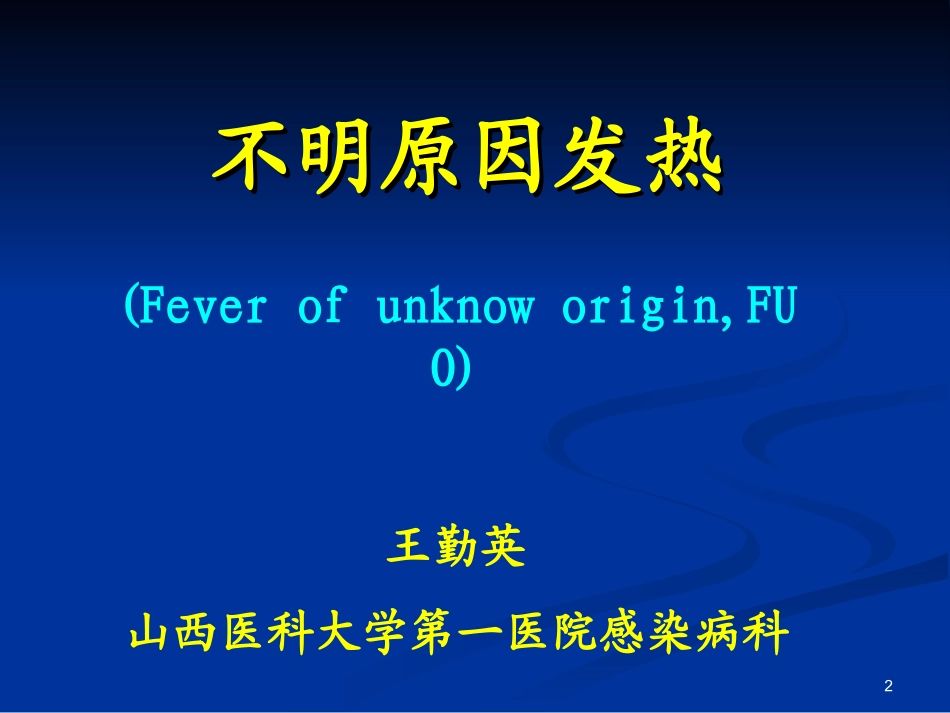 不明原因发热

(Fever of unknow origin,FUO)

王勤英

山西医科大学第一医院感染病科

2